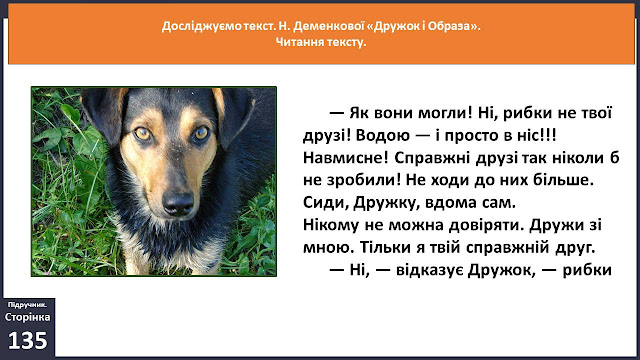 Досліджуємо текст. Н. Деменкової «Дружок і Образа».
Читання тексту.

— Як вони могли! Ні, рибки не твої друзі! Водою — і просто в ніс!!! Навмисне! Справжні друзі так ніколи б не зробили! Не ходи до них більше. Сиди, Дружку, вдома сам.
Нікому не можна довіряти. Дружи зі мною. Тільки я твій справжній друг.
— Ні, — відказує Дружок, — рибки

Підручник.
Сторінка
135